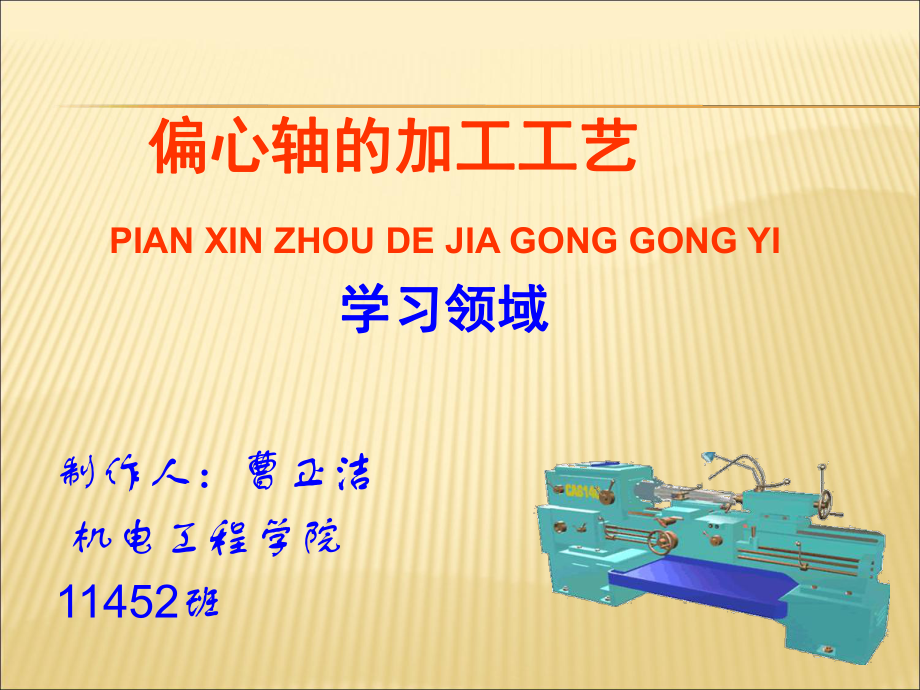 偏心轴的加工工艺

PIAN XIN ZHOU DE JIA GONG GONG YI

学习领域

制作人：曹正洁

机电工程学院

11452班

CA6140